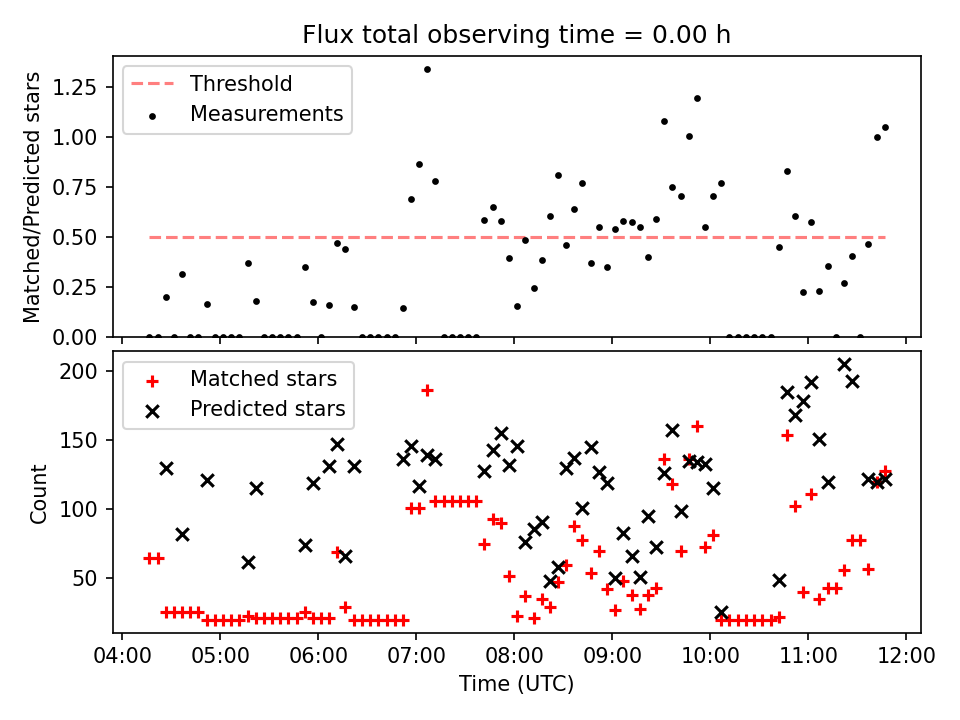 Flux total observing time = 0.00 h

Threshold
Measurements

Matched/Predicted stars

1.25
1.00
0.75
0.50
0.25
0.00

Matched stars
Predicted stars

Count

200
150
100
50

04:00 05:00 06:00 07:00 08:00 09:00 10:00 11:00 12:00

Time (UTC)